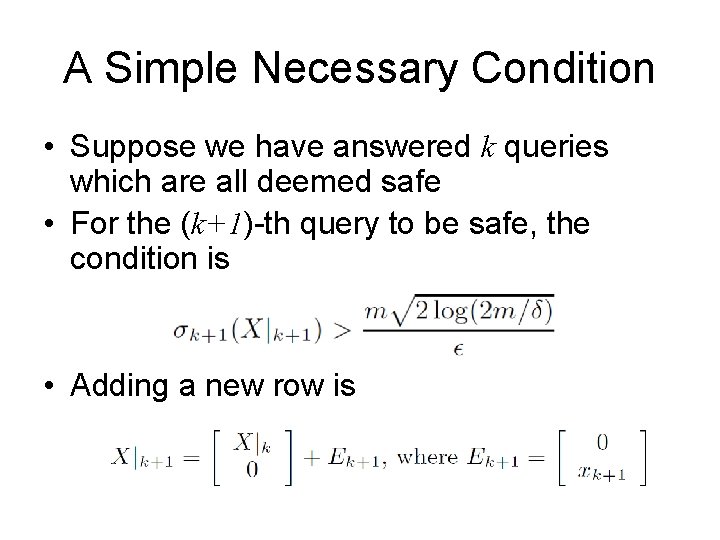 A Simple Necessary Condition

• Suppose we have answered $k$ queries which are all deemed safe

• For the $(k+1)$-th query to be safe, the condition is

$\sigma_{k+1}(X|_{k+1}) > \frac{m\sqrt{2\log(2m/\delta)}}{\epsilon}$

• Adding a new row is

$X|_{k+1} = \begin{bmatrix} X|_k \\ 0 \end{bmatrix} + E_{k+1}$, where $E_{k+1} = \begin{bmatrix} 0 \\ x_{k+1} \end{bmatrix}$